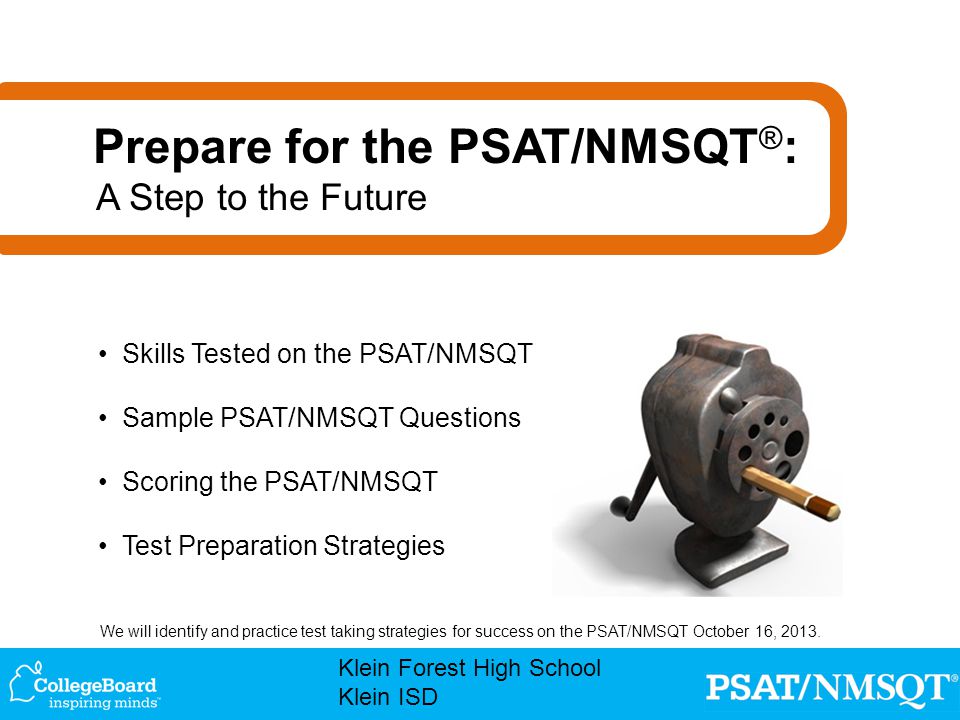 Prepare for the PSAT/NMSQT®:
A Step to the Future

• Skills Tested on the PSAT/NMSQT
• Sample PSAT/NMSQT Questions
• Scoring the PSAT/NMSQT
• Test Preparation Strategies

We will identify and practice test taking strategies for success on the PSAT/NMSQT October 16, 2013.

CollegeBoard
inspiring minds™

Klein Forest High School
Klein ISD

PSAT/NMSQT®